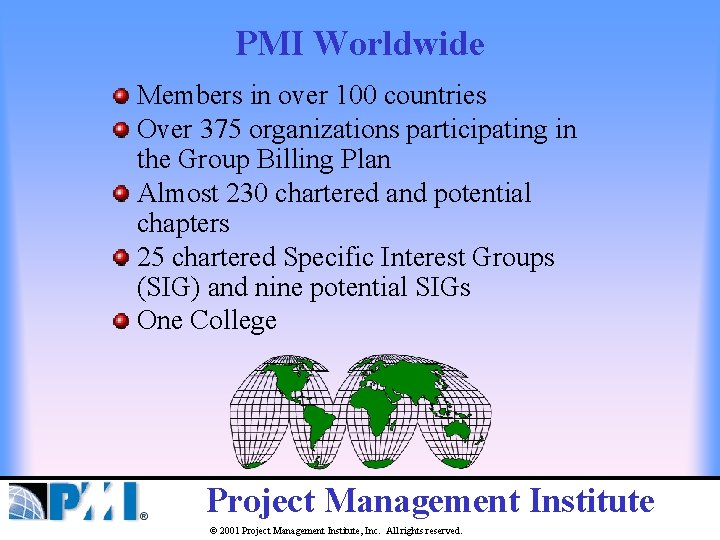 PMI Worldwide

Members in over 100 countries

Over 375 organizations participating in the Group Billing Plan

Almost 230 chartered and potential chapters

25 chartered Specific Interest Groups (SIG) and nine potential SIGs

One College

PMI®

Project Management Institute

© 2001 Project Management Institute, Inc. All rights reserved.